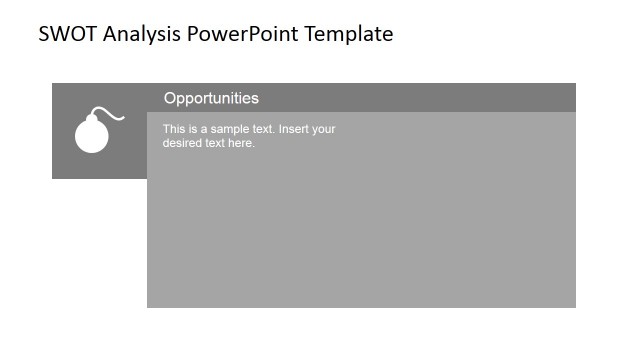 SWOT Analysis PowerPoint Template

Opportunities

This is a sample text. Insert your desired text here.